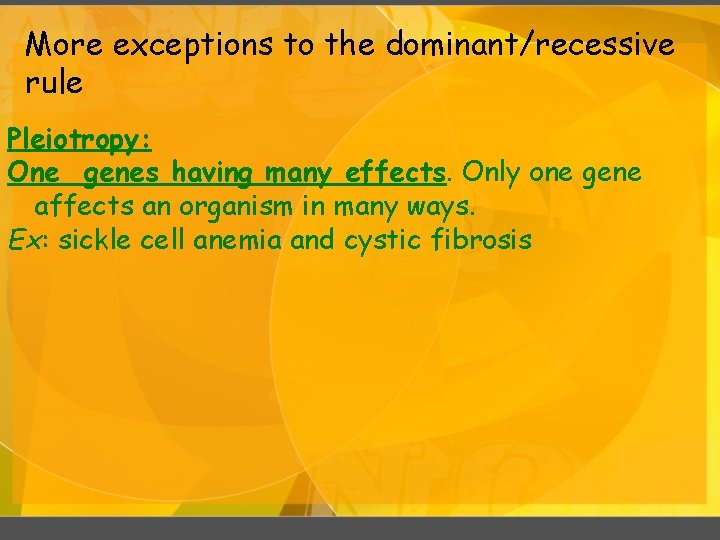 More exceptions to the dominant/recessive rule

Pleiotropy:

One genes having many effects. Only one gene affects an organism in many ways.

Ex: sickle cell anemia and cystic fibrosis